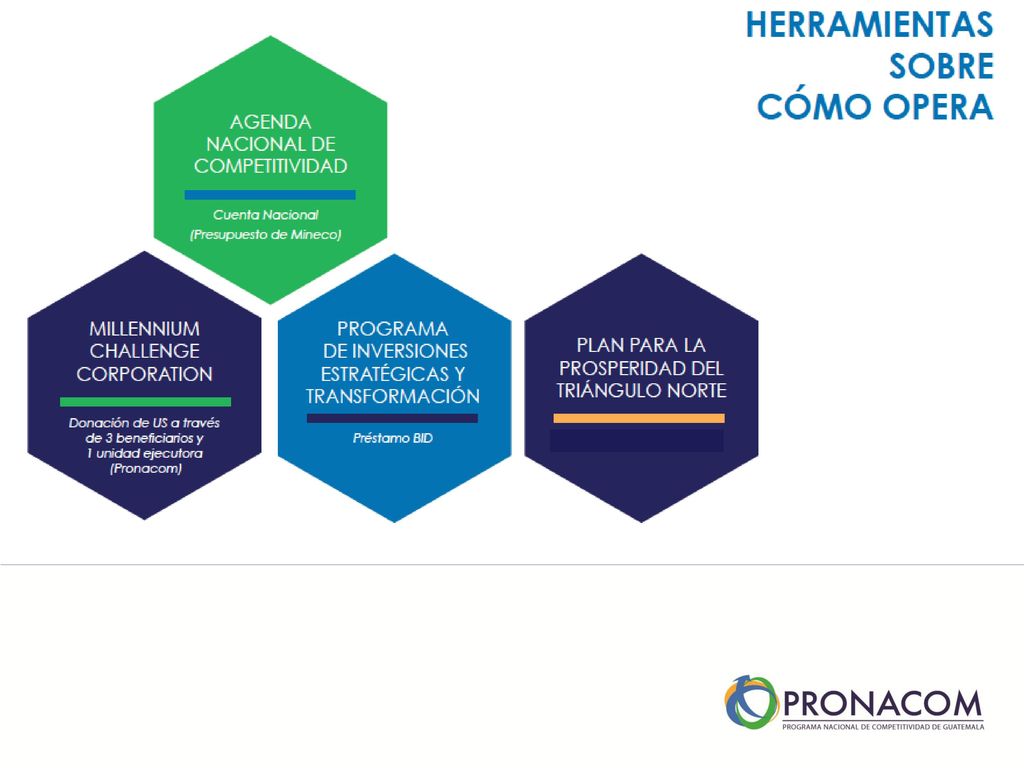 HERRAMIENTAS SOBRE CÓMO OPERA

AGENDA NACIONAL DE COMPETITIVIDAD

Cuenta Nacional (Presupuesto de Mineco)

MILLENNIUM CHALLENGE CORPORATION

Donación de US a través de 3 beneficiarios y 1 unidad ejecutora (Pronacom)

PROGRAMA DE INVERSIONES ESTRATÉGICAS Y TRANSFORMACIÓN

Préstamo BID

PLAN PARA LA PROSPERIDAD DEL TRIÁNGULO NORTE

PRONACOM
PROGRAMA NACIONAL DE COMPETITIVIDAD DE GUATEMALA